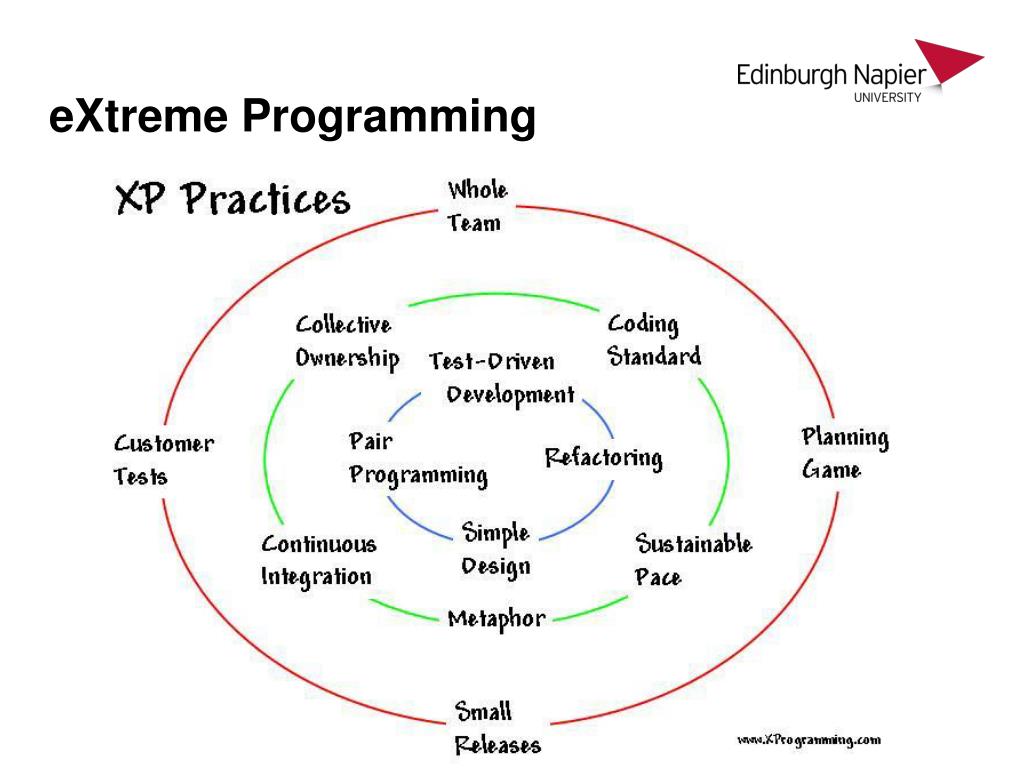 Edinburgh Napier
UNIVERSITY

eXtreme Programming

XP Practices

Whole Team

Collective Ownership

Coding Standard

Test-Driven Development

Customer Tests

Pair Programming

Refactoring

Planning Game

Simple Design

Continuous Integration

Sustainable Pace

Metaphor

Small Releases

www.XProgramming.com